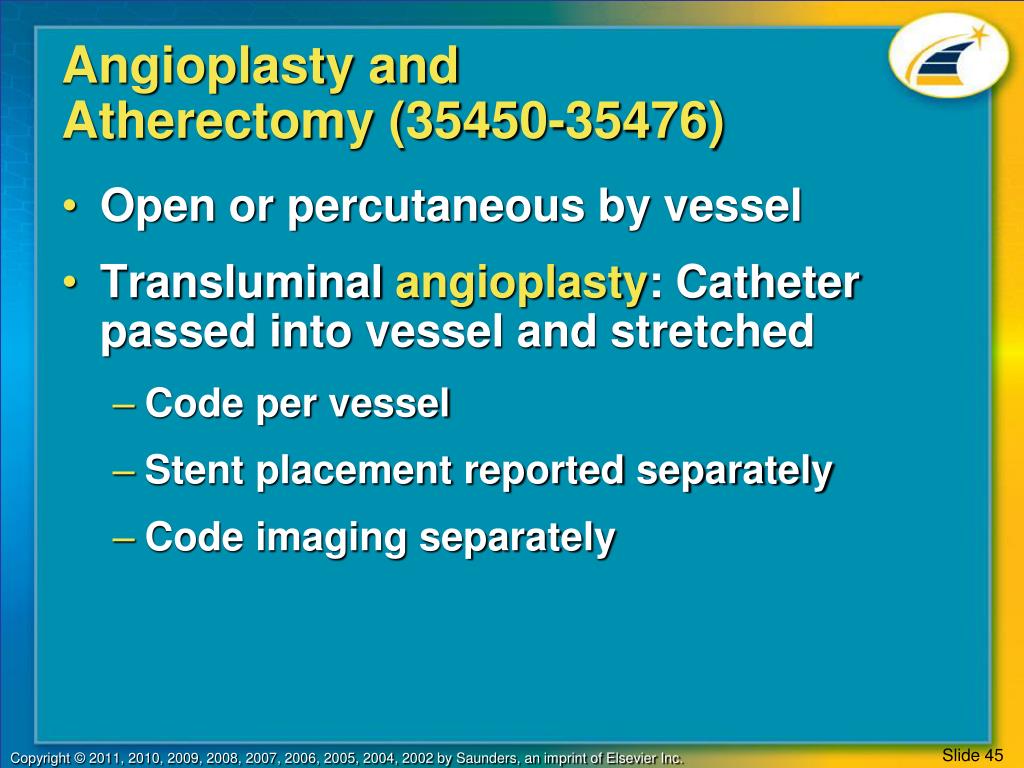 Angioplasty and Atherectomy (35450-35476)

• Open or percutaneous by vessel

• Transluminal angioplasty: Catheter passed into vessel and stretched

– Code per vessel

– Stent placement reported separately

– Code imaging separately

Copyright © 2011, 2010, 2009, 2008, 2007, 2006, 2005, 2004, 2002 by Saunders, an imprint of Elsevier Inc.

Slide 45